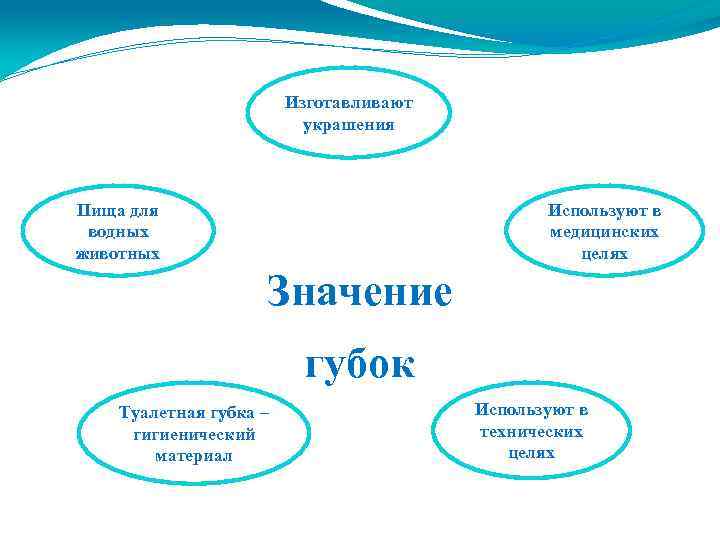 Изготавливают украшения

Пища для водных животных

Используют в медицинских целях

Значение губок

Туалетная губка – гигиенический материал

Используют в технических целях